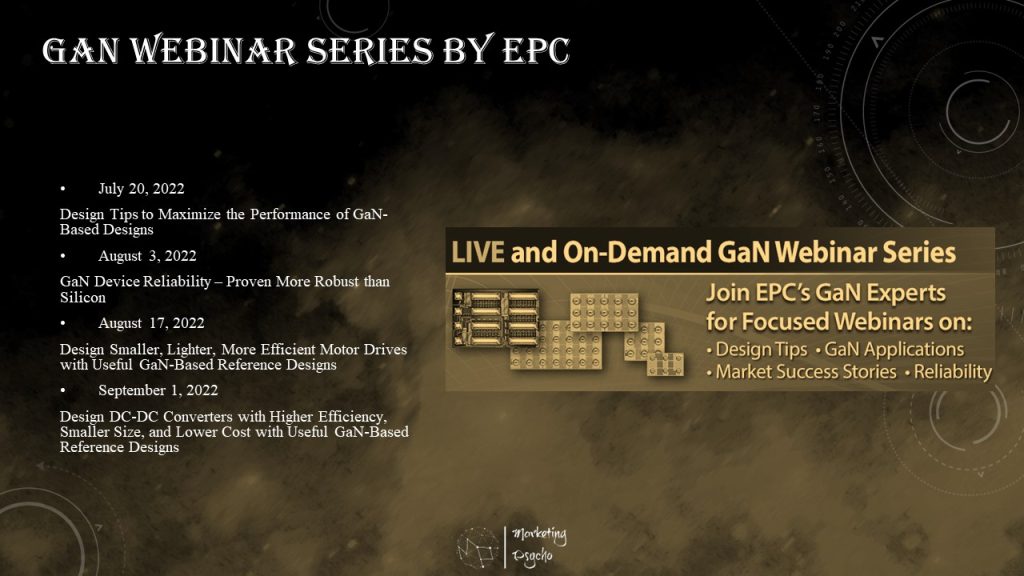 GAN WEBINAR SERIES BY EPC

• July 20, 2022

Design Tips to Maximize the Performance of GaN-Based Designs

• August 3, 2022

GaN Device Reliability – Proven More Robust than Silicon

• August 17, 2022

Design Smaller, Lighter, More Efficient Motor Drives with Useful GaN-Based Reference Designs

• September 1, 2022

Design DC-DC Converters with Higher Efficiency, Smaller Size, and Lower Cost with Useful GaN-Based Reference Designs

LIVE and On-Demand GaN Webinar Series

Join EPC's GaN Experts for Focused Webinars on:
• Design Tips • GaN Applications
• Market Success Stories • Reliability

Marketing Psycho